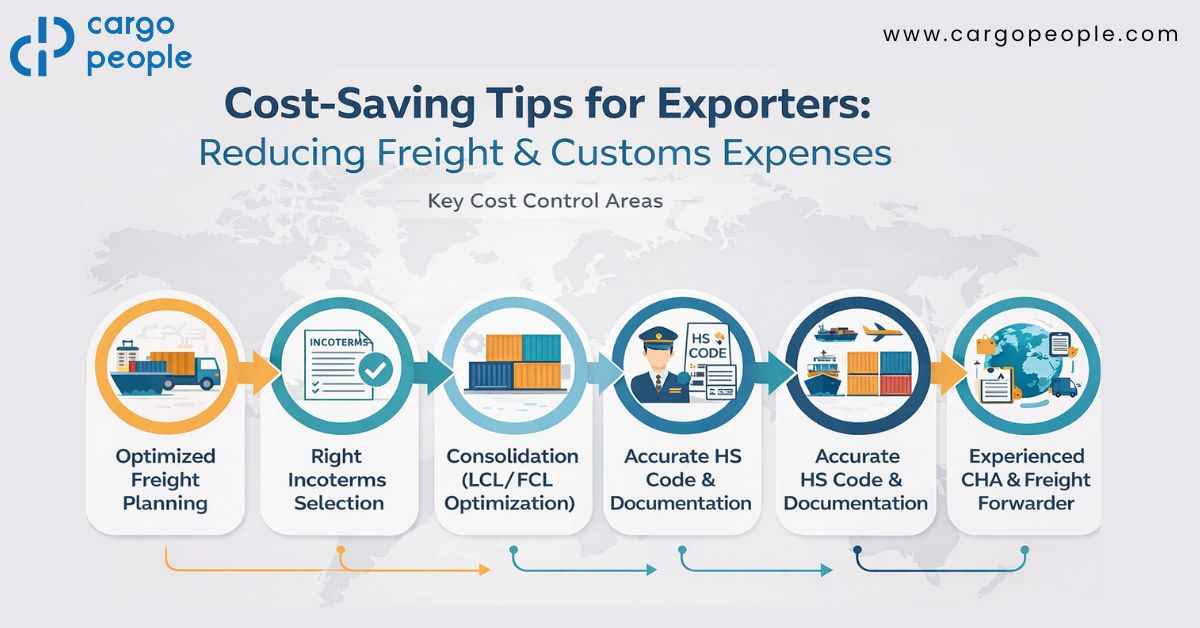 cargo people

www.cargopeople.com

Cost-Saving Tips for Exporters:
Reducing Freight & Customs Expenses

Key Cost Control Areas

INCOTERMS

HS CODE

Optimized Freight Planning

Right Incoterms Selection

Consolidation (LCL/FCL Optimization)

Accurate HS Code & Documentation

Accurate HS Code & Documentation

Experienced CHA & Freight Forwarder